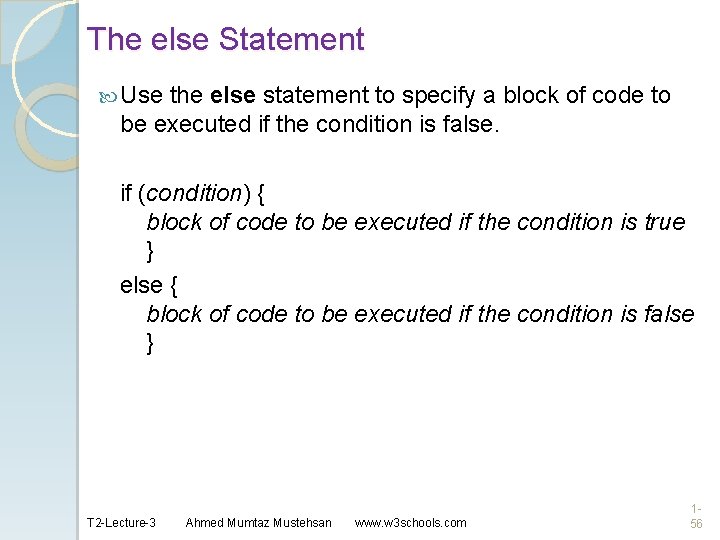 The else Statement

Use the else statement to specify a block of code to be executed if the condition is false.

if (condition) {
block of code to be executed if the condition is true
}
else {
block of code to be executed if the condition is false
}

T2-Lecture-3 Ahmed Mumtaz Mustehsan www.w3schools.com 1-56